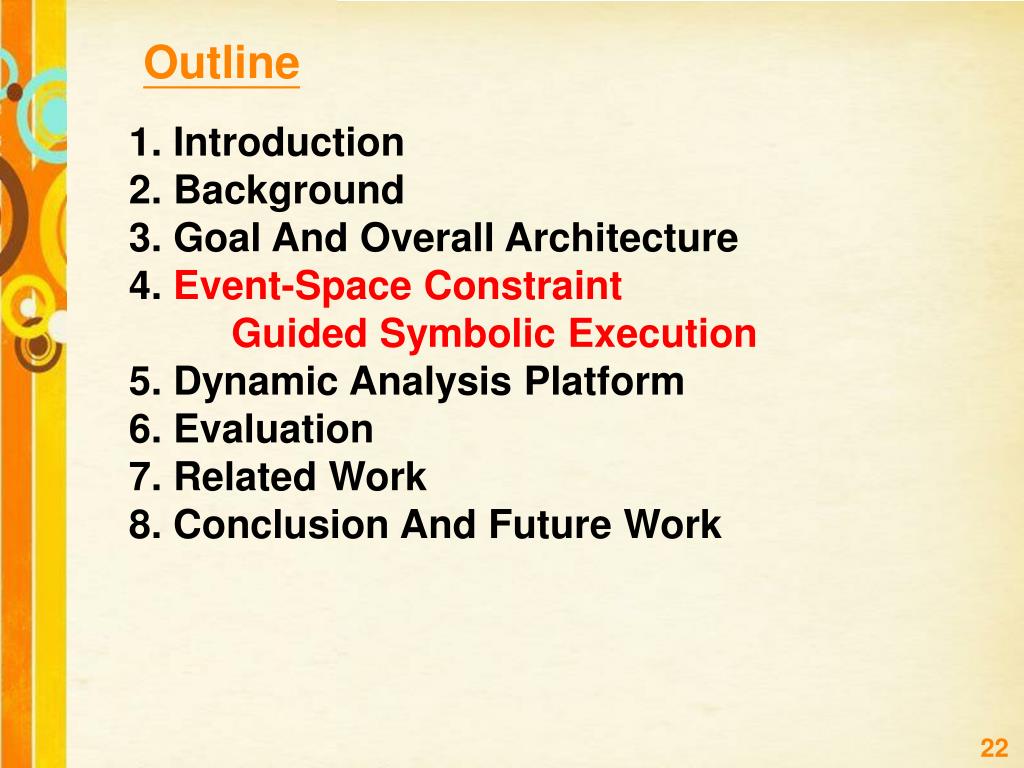 Outline

1. Introduction
2. Background
3. Goal And Overall Architecture
4. Event-Space Constraint Guided Symbolic Execution
5. Dynamic Analysis Platform
6. Evaluation
7. Related Work
8. Conclusion And Future Work

22